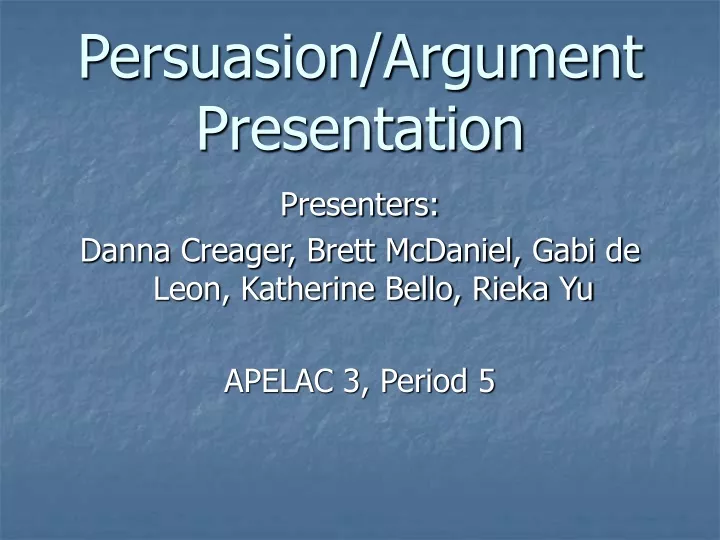 Persuasion/Argument Presentation

Presenters:
Danna Creager, Brett McDaniel, Gabi de Leon, Katherine Bello, Rieka Yu

APELAC 3, Period 5